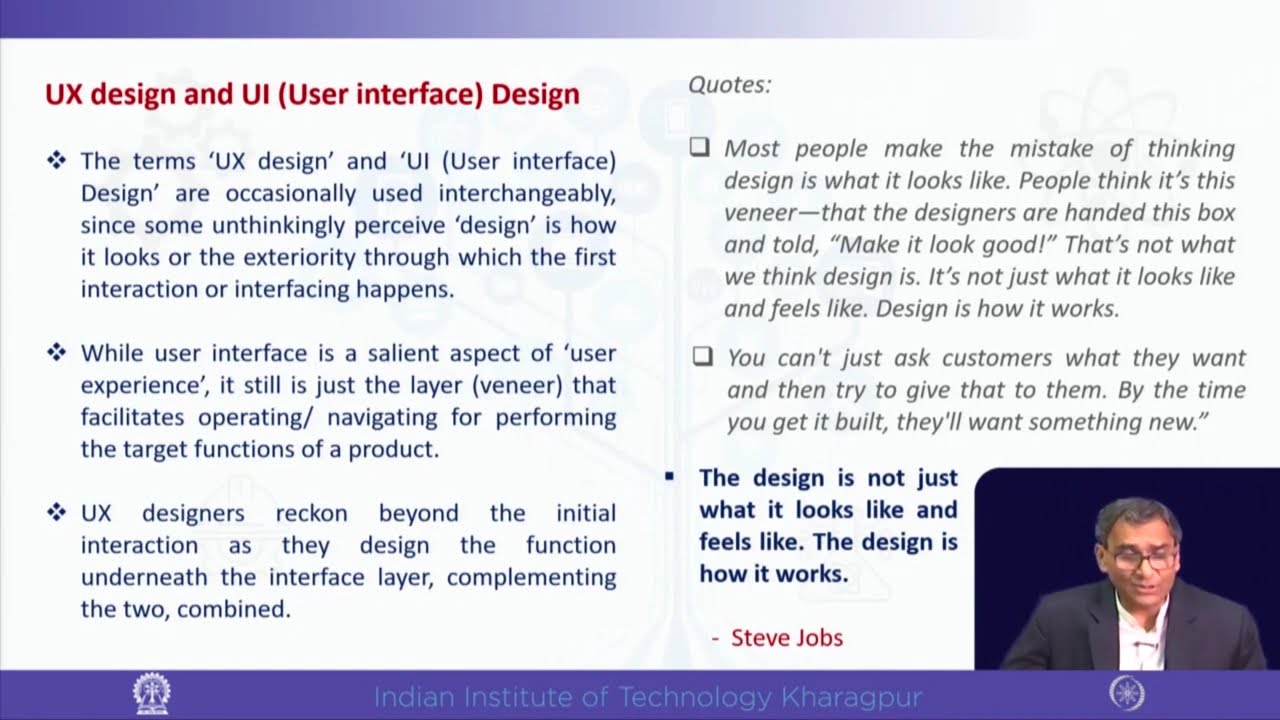 UX design and UI (User interface) Design

❖ The terms 'UX design' and 'UI (User interface) Design' are occasionally used interchangeably, since some unthinkingly perceive 'design' is how it looks or the exteriority through which the first interaction or interfacing happens.

❖ While user interface is a salient aspect of 'user experience', it still is just the layer (veneer) that facilitates operating/ navigating for performing the target functions of a product.

❖ UX designers reckon beyond the initial interaction as they design the function underneath the interface layer, complementing the two, combined.

Quotes:

❑ Most people make the mistake of thinking design is what it looks like. People think it's this veneer—that the designers are handed this box and told, "Make it look good!" That's not what we think design is. It's not just what it looks like and feels like. Design is how it works.

❑ You can't just ask customers what they want and then try to give that to them. By the time you get it built, they'll want something new."

▪ The design is not just what it looks like and feels like. The design is how it works.

- Steve Jobs

Indian Institute of Technology Kharagpur